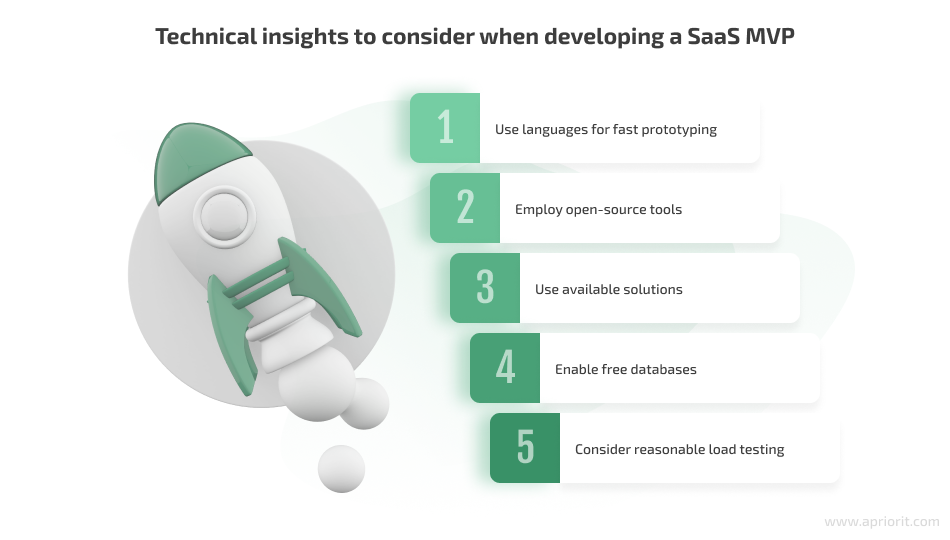 Technical insights to consider when developing a SaaS MVP

1 Use languages for fast prototyping

2 Employ open-source tools

3 Use available solutions

4 Enable free databases

5 Consider reasonable load testing

www.apriorit.com